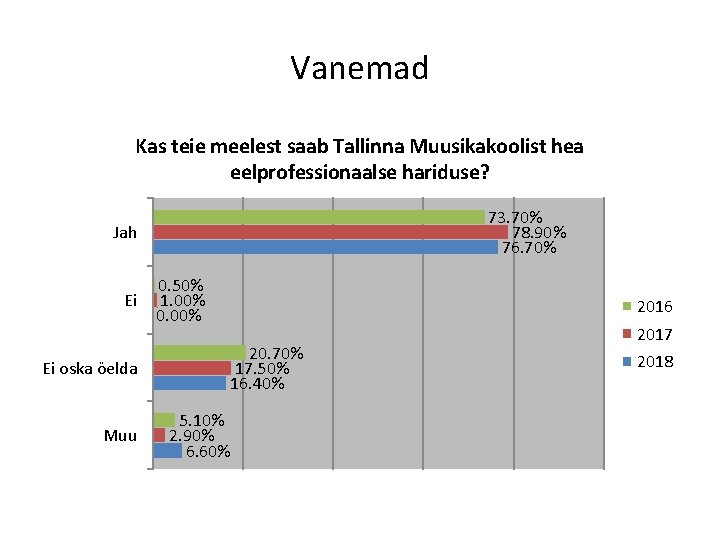 Vanemad

Kas teie meelest saab Tallinna Muusikakoolist hea eelprofessionaalse hariduse?

Jah
73.70%
78.90%
76.70%

Ei
0.50%
1.00%
0.00%

Ei oska öelda
20.70%
17.50%
16.40%

Muu
5.10%
2.90%
6.60%

2016
2017
2018